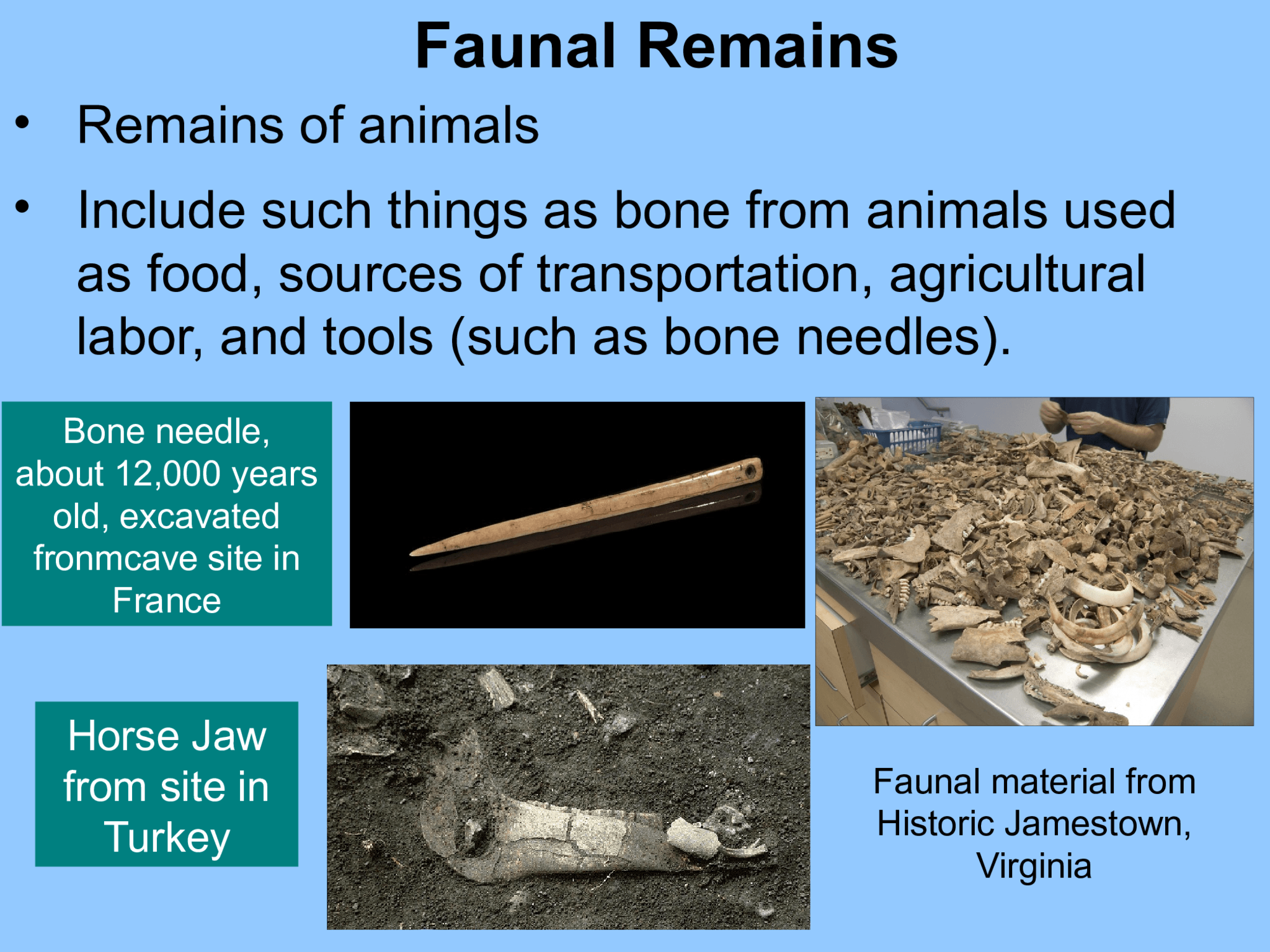 Faunal Remains

• Remains of animals

• Include such things as bone from animals used as food, sources of transportation, agricultural labor, and tools (such as bone needles).

Bone needle, about 12,000 years old, excavated fronmcave site in France

Horse Jaw from site in Turkey

Faunal material from Historic Jamestown, Virginia